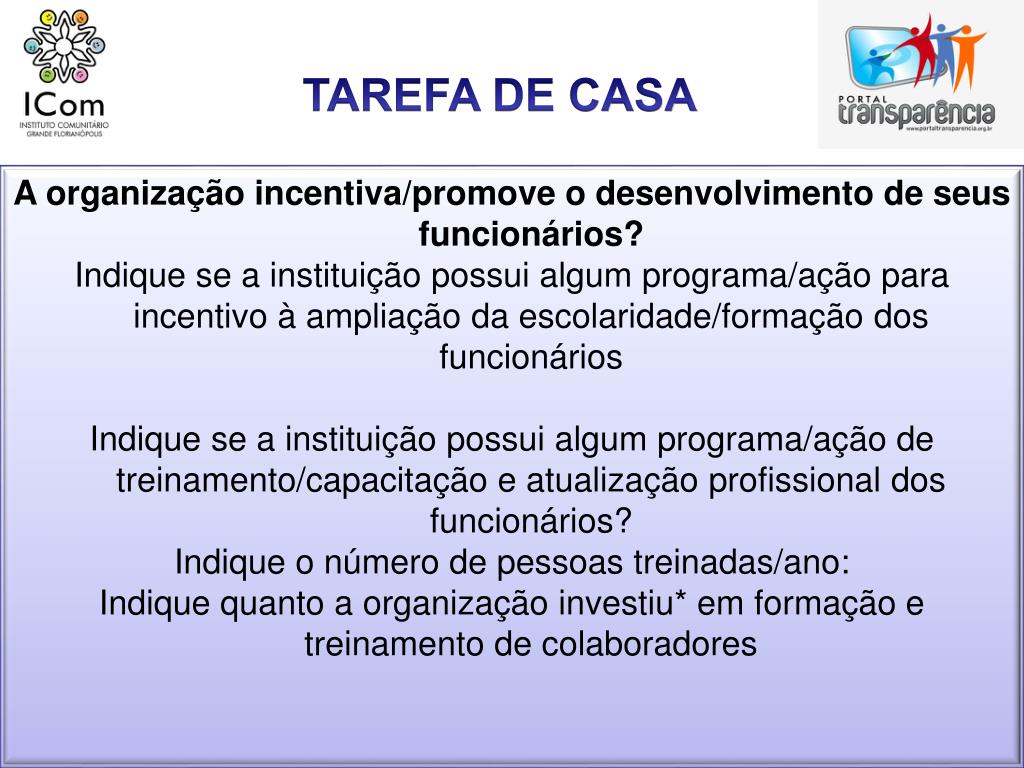 ICom
INSTITUTO COMUNITÁRIO GRANDE FLORIANÓPOLIS

TAREFA DE CASA

PORTAL
transparência
www.portaltransparencia.org.br

A organização incentiva/promove o desenvolvimento de seus funcionários?

Indique se a instituição possui algum programa/ação para incentivo à ampliação da escolaridade/formação dos funcionários

Indique se a instituição possui algum programa/ação de treinamento/capacitação e atualização profissional dos funcionários?

Indique o número de pessoas treinadas/ano:

Indique quanto a organização investiu* em formação e treinamento de colaboradores